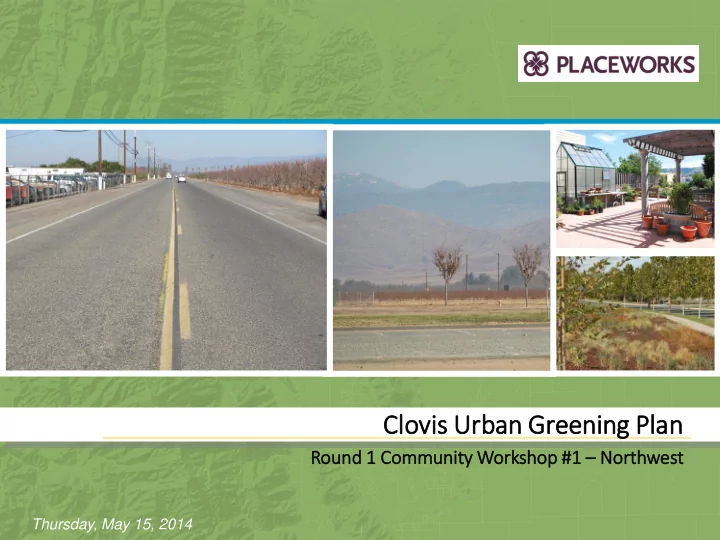 PLACEWORKS

Clovis Urban Greening Plan

Round 1 Community Workshop #1 – Northwest

Thursday, May 15, 2014